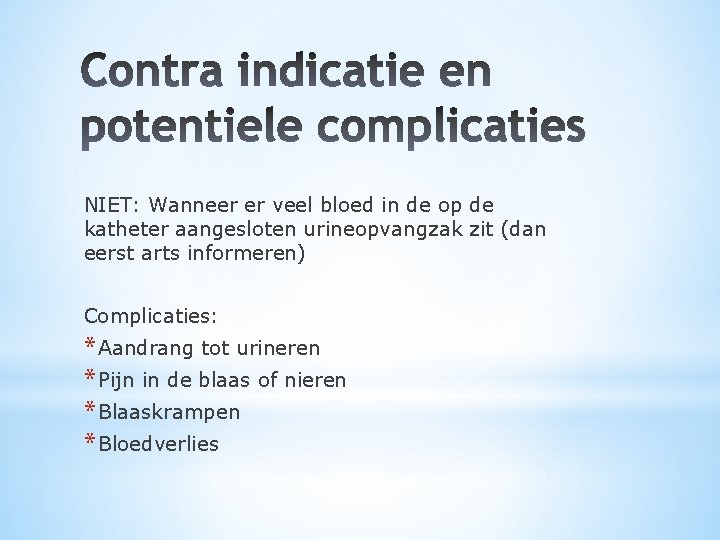 Contra indicatie en potentiele complicaties

NIET: Wanneer er veel bloed in de op de katheter aangesloten urineopvangzak zit (dan eerst arts informeren)

Complicaties:
* Aandrang tot urineren
* Pijn in de blaas of nieren
* Blaaskrampen
* Bloedverlies